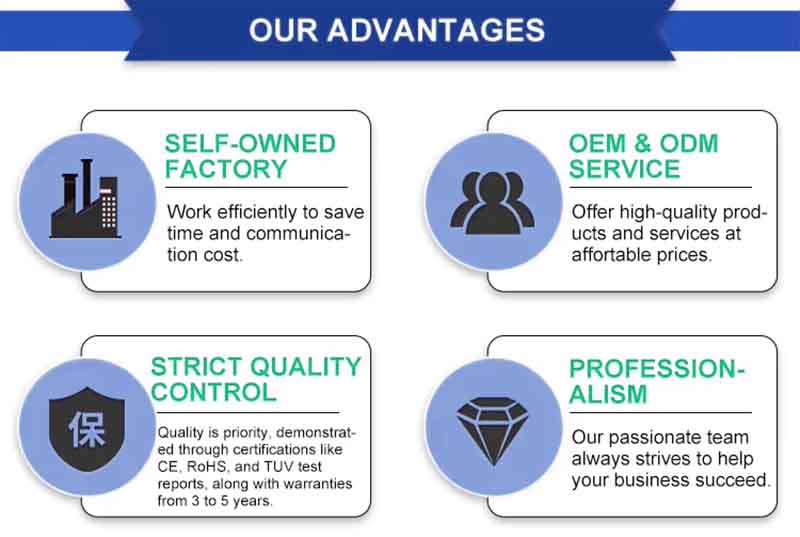 OUR ADVANTAGES

SELF-OWNED FACTORY

Work efficiently to save time and communication cost.

OEM & ODM SERVICE

Offer high-quality products and services at affortable prices.

保

STRICT QUALITY CONTROL

Quality is priority, demonstrated through certifications like CE, RoHS, and TUV test reports, along with warranties from 3 to 5 years.

PROFESSIONALISM

Our passionate team always strives to help your business succeed.